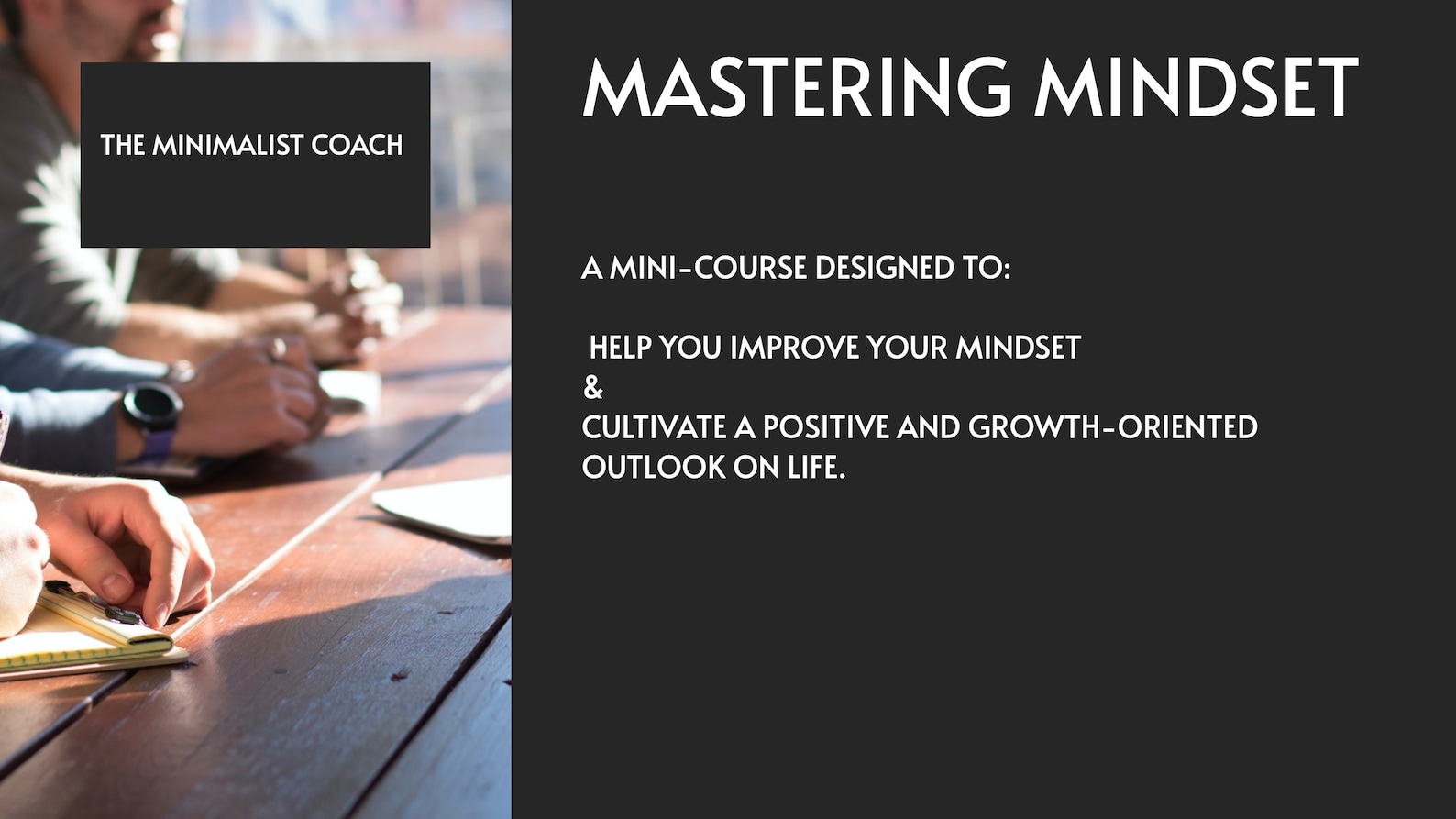 THE MINIMALIST COACH

MASTERING MINDSET

A MINI-COURSE DESIGNED TO:

HELP YOU IMPROVE YOUR MINDSET
&
CULTIVATE A POSITIVE AND GROWTH-ORIENTED OUTLOOK ON LIFE.